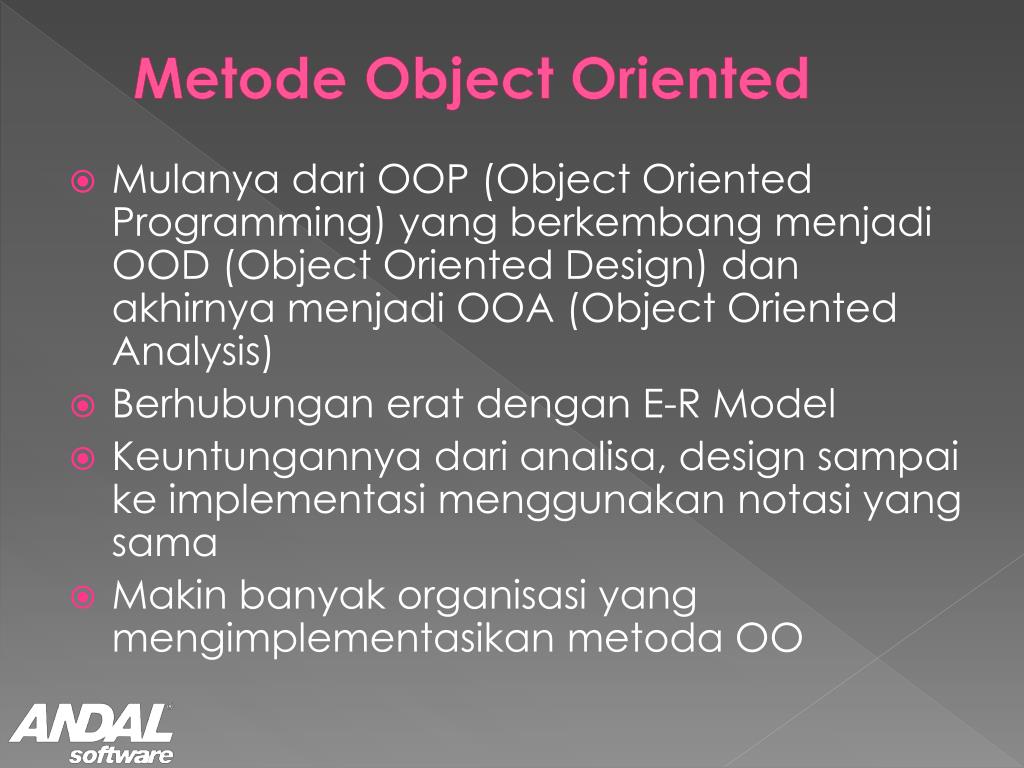 Metode Object Oriented

Mulanya dari OOP (Object Oriented Programming) yang berkembang menjadi OOD (Object Oriented Design) dan akhirnya menjadi OOA (Object Oriented Analysis)

Berhubungan erat dengan E-R Model

Keuntungannya dari analisa, design sampai ke implementasi menggunakan notasi yang sama

Makin banyak organisasi yang mengimplementasikan metoda OO

ANDAL software